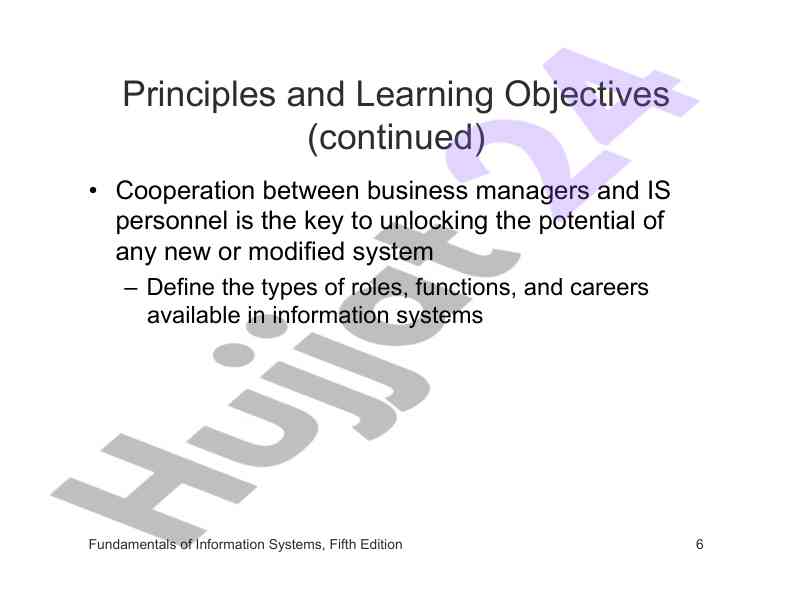 Principles and Learning Objectives (continued)

• Cooperation between business managers and IS personnel is the key to unlocking the potential of any new or modified system

– Define the types of roles, functions, and careers available in information systems

Hujjat24

Fundamentals of Information Systems, Fifth Edition

6